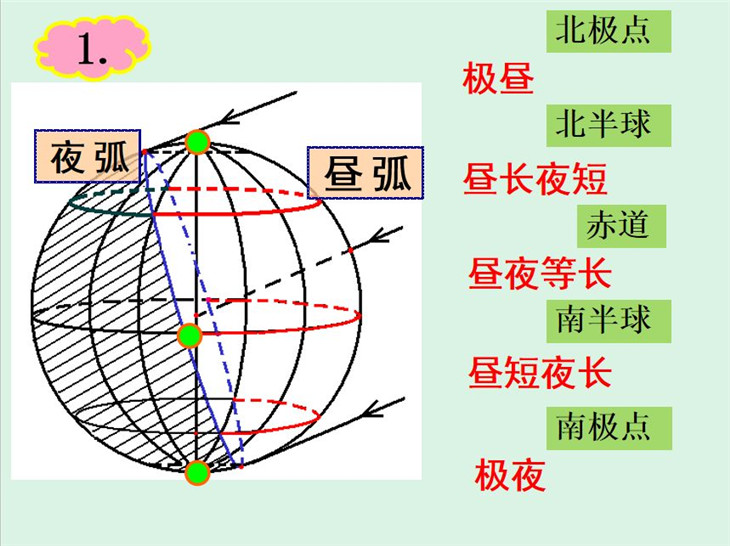 1.

夜弧

昼弧

北极点

极昼

北半球

昼长夜短

赤道

昼夜等长

南半球

昼短夜长

南极点

极夜